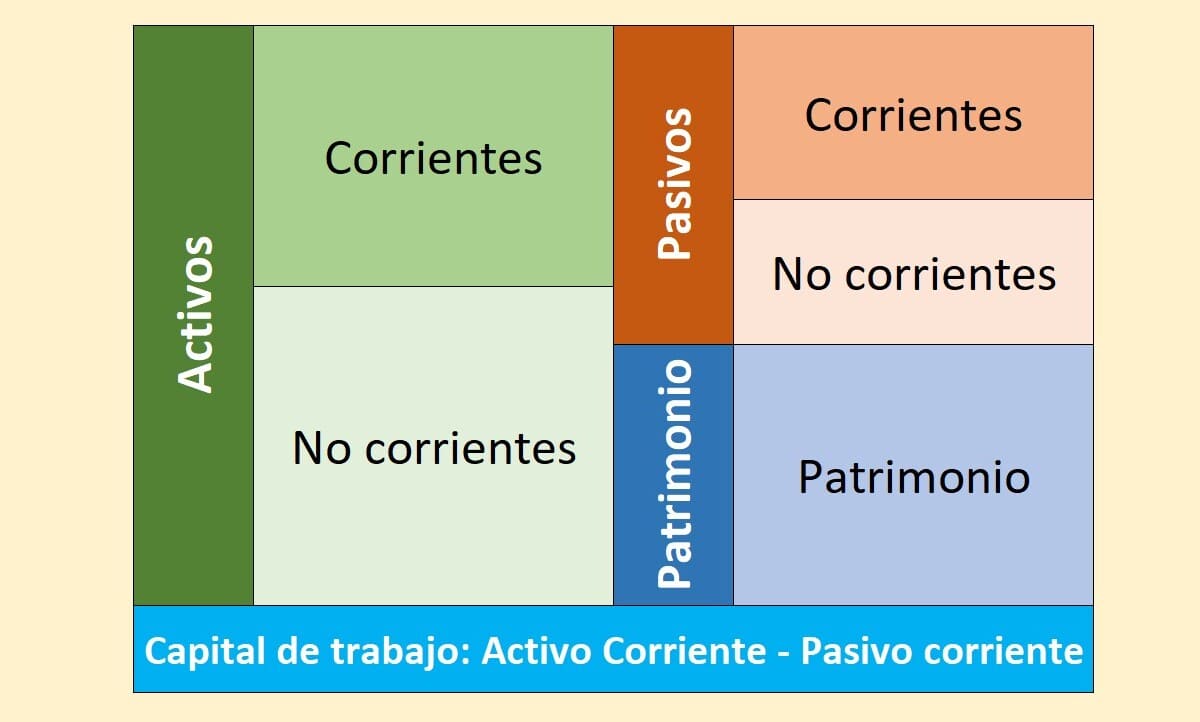 Activos

Corrientes

No corrientes

Pasivos

Corrientes

No corrientes

Patrimonio

Patrimonio

Capital de trabajo: Activo Corriente - Pasivo corriente